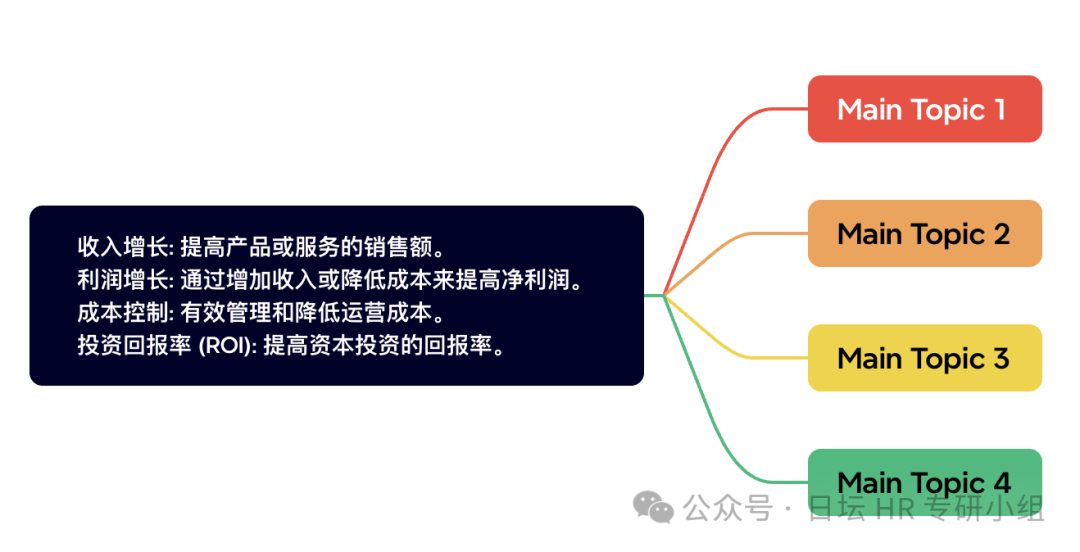 收入增长: 提高产品或服务的销售额。
利润增长: 通过增加收入或降低成本来提高净利润。
成本控制: 有效管理和降低运营成本。
投资回报率 (ROI): 提高资本投资的回报率。

Main Topic 1

Main Topic 2

Main Topic 3

Main Topic 4

公众号 · 日坛 HR 专研小组